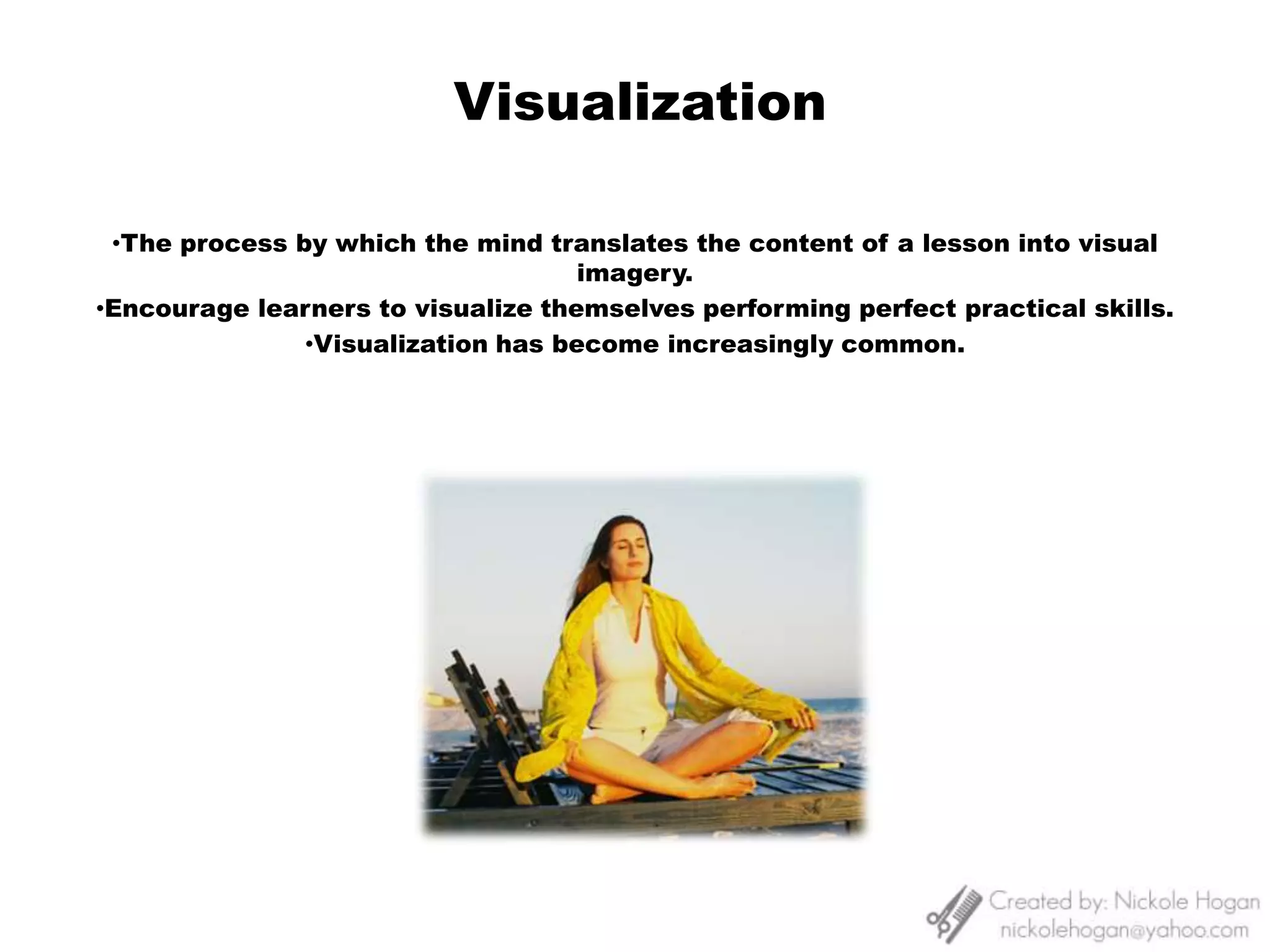 Visualization

•The process by which the mind translates the content of a lesson into visual imagery.

•Encourage learners to visualize themselves performing perfect practical skills.

•Visualization has become increasingly common.

Created by: Nickole Hogan
nickolehogan@yahoo.com